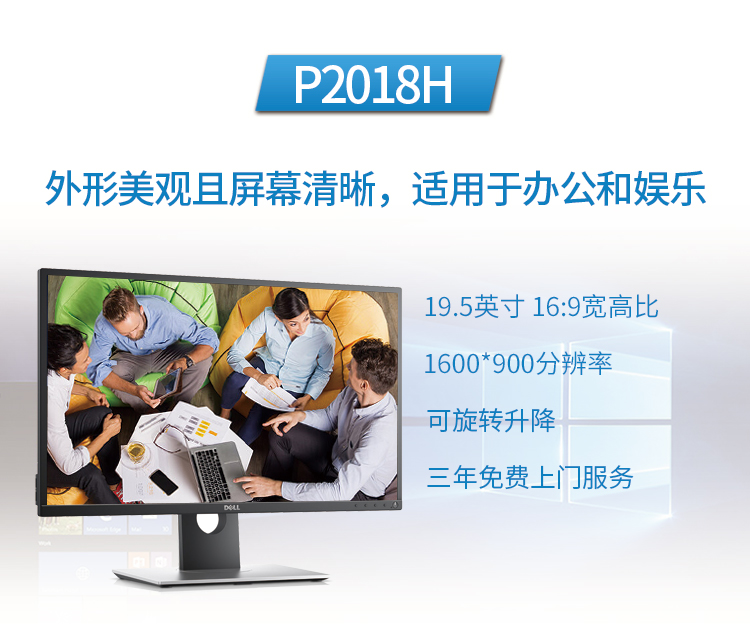 P2018H

外形美观且屏幕清晰，适用于办公和娱乐

19.5英寸 16:9宽高比

1600*900分辨率

可旋转升降

三年免费上门服务

DELL